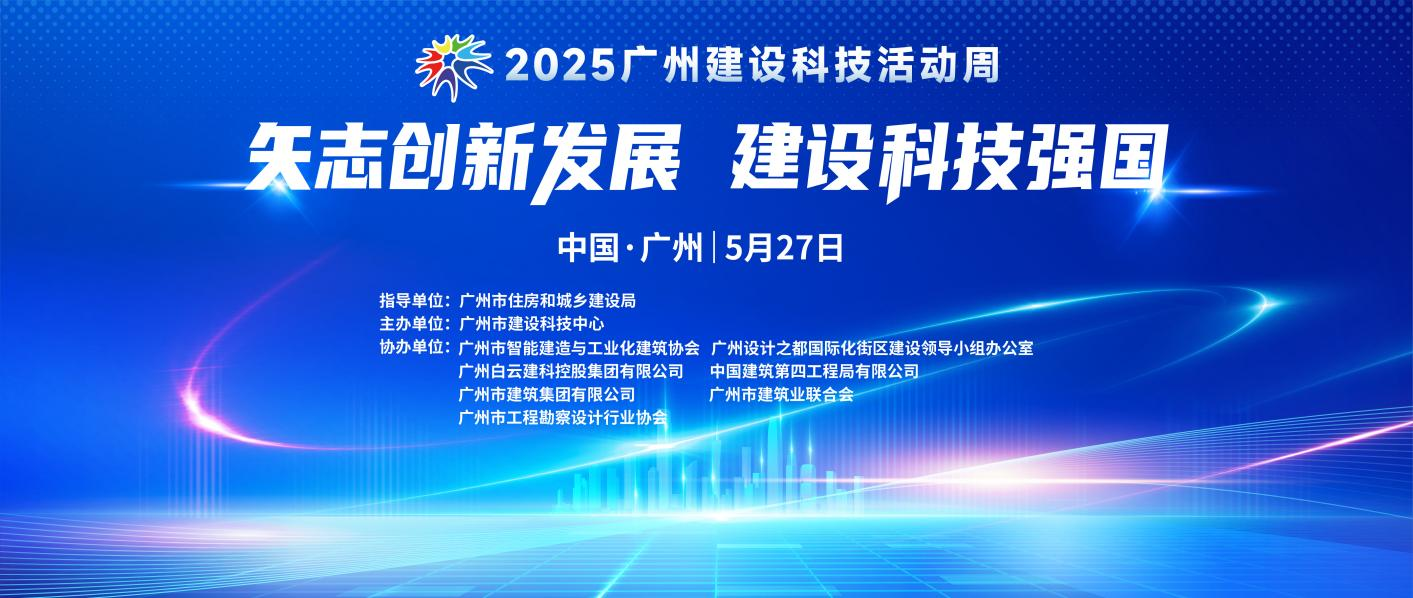 2025广州建设科技活动周

矢志创新发展 建设科技强国

中国·广州 | 5月27日

指导单位：广州市住房和城乡建设局
主办单位：广州市建设科技中心
协办单位：广州市智能建造与工业化建筑协会 广州设计之都国际化街区建设领导小组办公室
广州白云建科控股集团有限公司 中国建筑第四工程局有限公司
广州市建筑集团有限公司 广州市建筑业联合会
广州市工程勘察设计行业协会